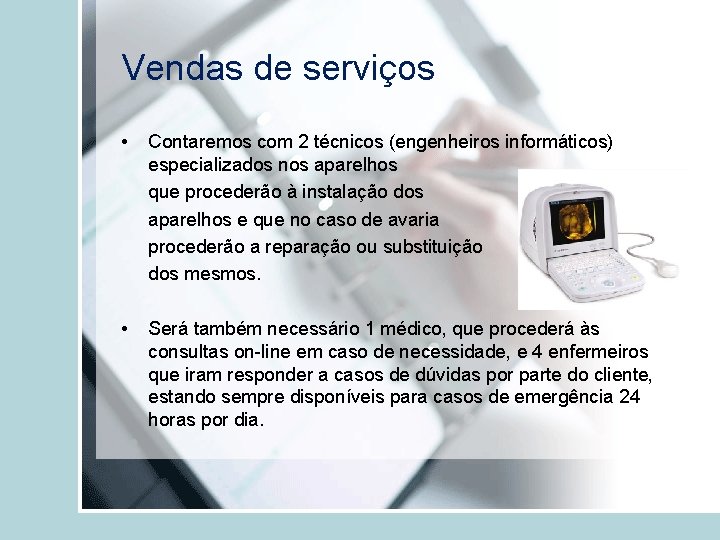 Vendas de serviços

• Contaremos com 2 técnicos (engenheiros informáticos) especializados nos aparelhos que procederão à instalação dos aparelhos e que no caso de avaria procederão a reparação ou substituição dos mesmos.

• Será também necessário 1 médico, que procederá às consultas on-line em caso de necessidade, e 4 enfermeiros que iram responder a casos de dúvidas por parte do cliente, estando sempre disponíveis para casos de emergência 24 horas por dia.